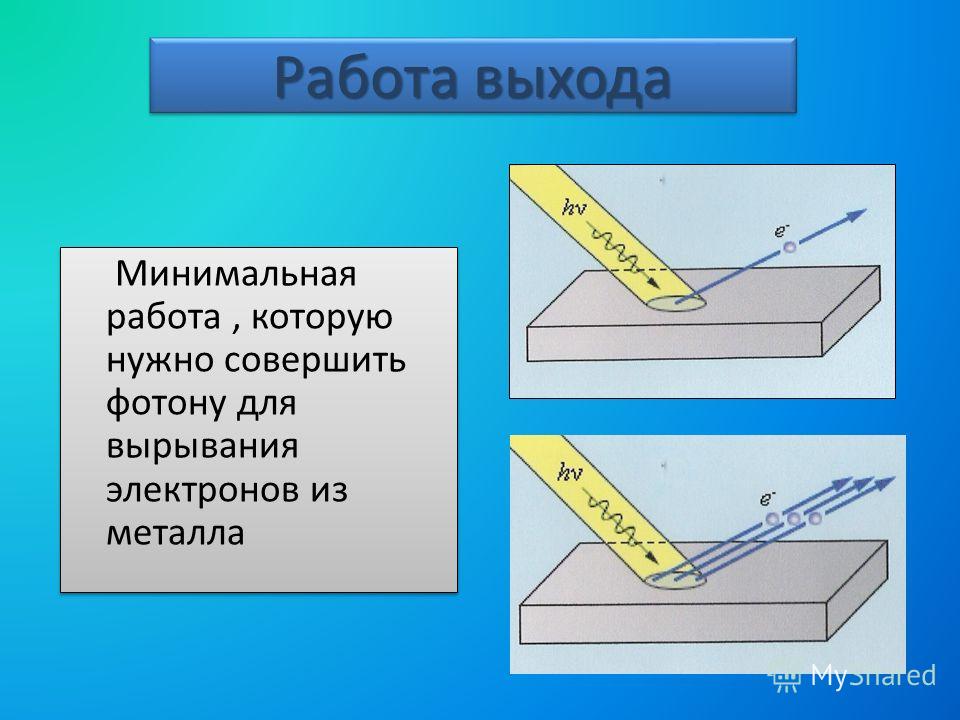 Работа выхода

Минимальная работа , которую нужно совершить фотону для вырывания электронов из металла

$h\nu$

$e^-$

$h\nu$

$e^-$

MyShared